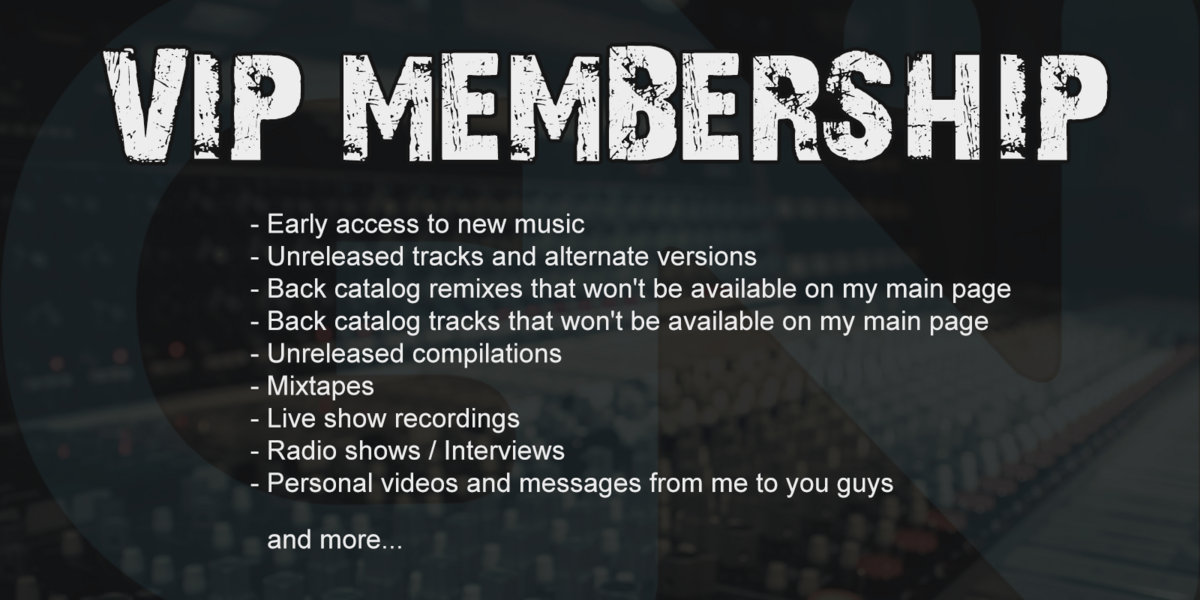 VIP MEMBERSHIP

- Early access to new music
- Unreleased tracks and alternate versions
- Back catalog remixes that won't be available on my main page
- Back catalog tracks that won't be available on my main page
- Unreleased compilations
- Mixtapes
- Live show recordings
- Radio shows / Interviews
- Personal videos and messages from me to you guys

and more...